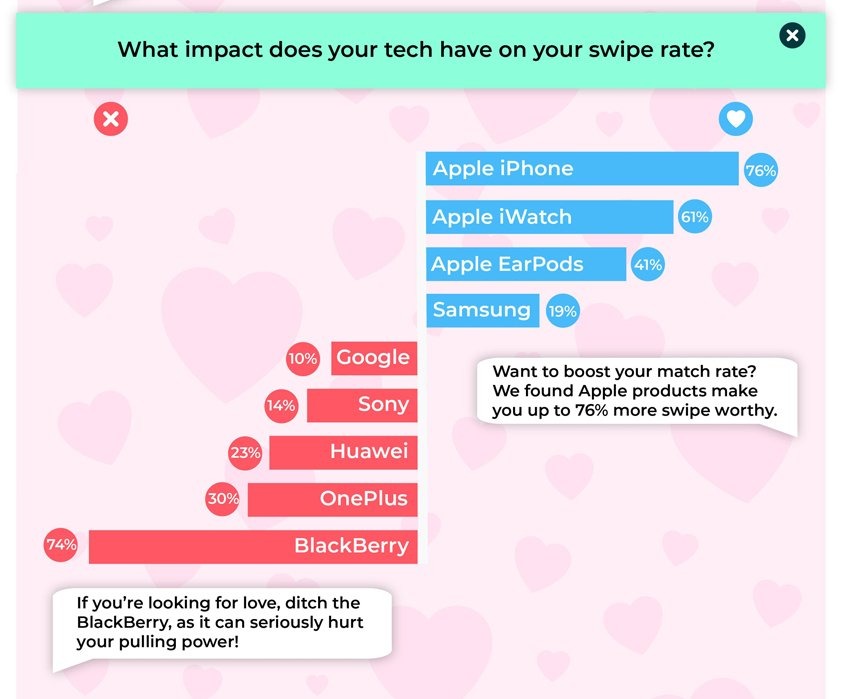 What impact does your tech have on your swipe rate?

Apple iPhone 76%
Apple iWatch 61%
Apple EarPods 41%
Samsung 19%

10% Google
14% Sony
23% Huawei
30% OnePlus
74% BlackBerry

Want to boost your match rate? We found Apple products make you up to 76% more swipe worthy.

If you're looking for love, ditch the BlackBerry, as it can seriously hurt your pulling power!